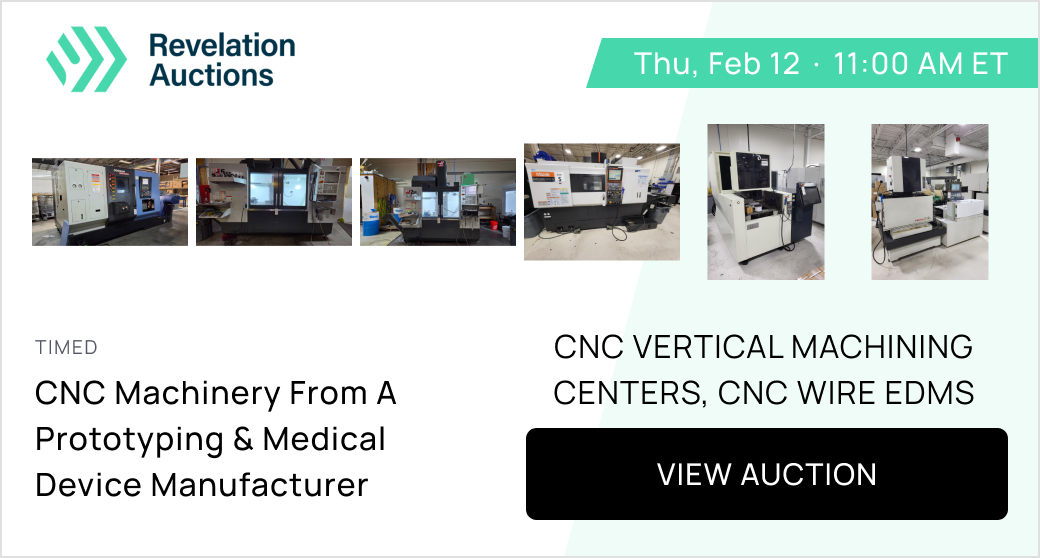 Revelation Auctions

Thu, Feb 12 · 11:00 AM ET

TIMED

CNC Machinery From A Prototyping & Medical Device Manufacturer

CNC VERTICAL MACHINING CENTERS, CNC WIRE EDMS

VIEW AUCTION